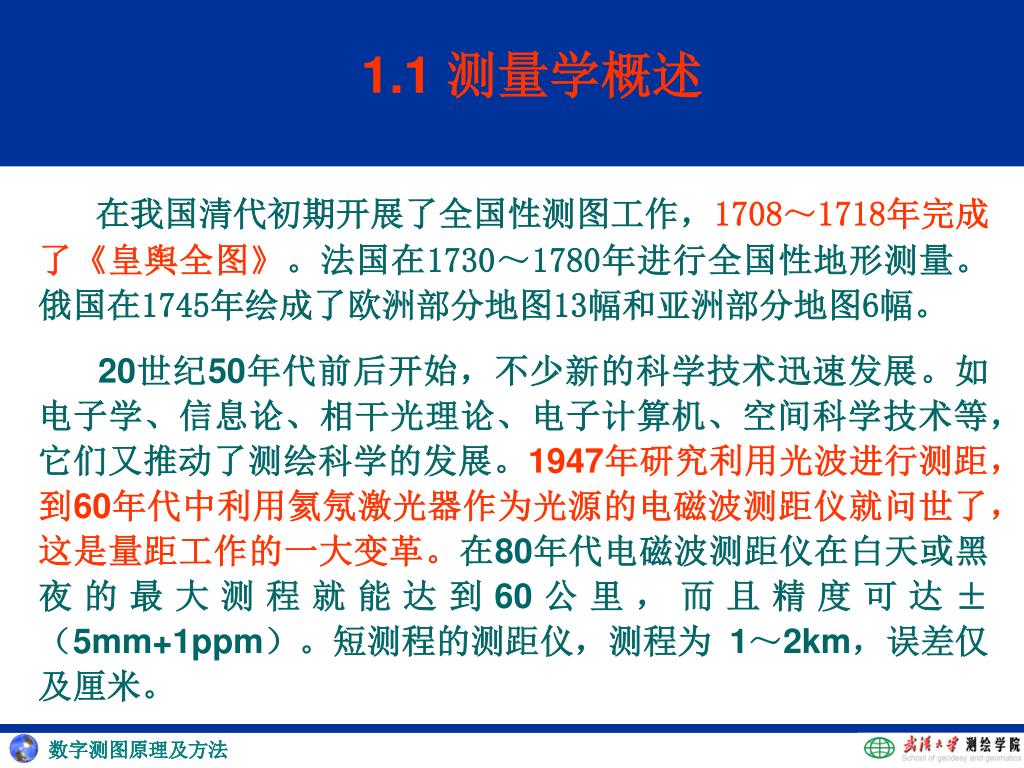 1.1 测量学概述

在我国清代初期开展了全国性测图工作，1708～1718年完成了《皇舆全图》。法国在1730～1780年进行全国性地形测量。俄国在1745年绘成了欧洲部分地图13幅和亚洲部分地图6幅。

20世纪50年代前后开始，不少新的科学技术迅速发展。如电子学、信息论、相干光理论、电子计算机、空间科学技术等，它们又推动了测绘科学的发展。1947年研究利用光波进行测距，到60年代中利用氦氖激光器作为光源的电磁波测距仪就问世了，这是量距工作的一大变革。在80年代电磁波测距仪在白天或黑夜的最大测程就能达到60公里，而且精度可达±（5mm+1ppm）。短测程的测距仪，测程为 1～2km，误差仅及厘米。

数字测图原理及方法

武汉大学 测绘学院
School of geodesy and geomatics